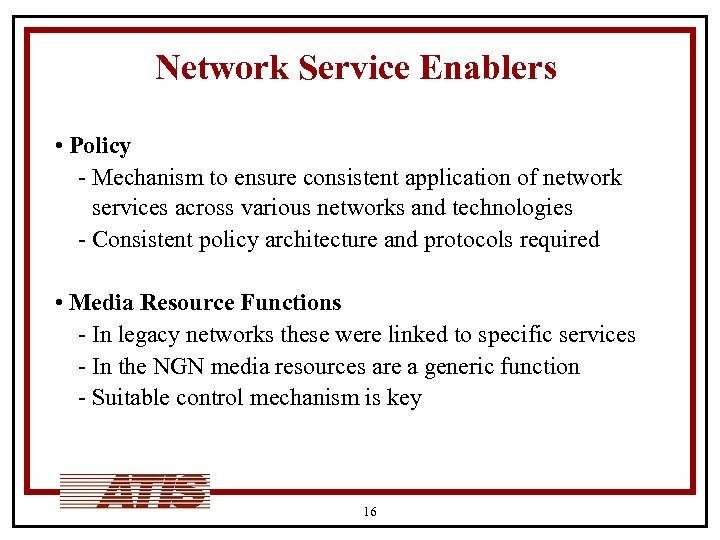 Network Service Enablers

• Policy
- Mechanism to ensure consistent application of network services across various networks and technologies
- Consistent policy architecture and protocols required

• Media Resource Functions
- In legacy networks these were linked to specific services
- In the NGN media resources are a generic function
- Suitable control mechanism is key

ATIS

16